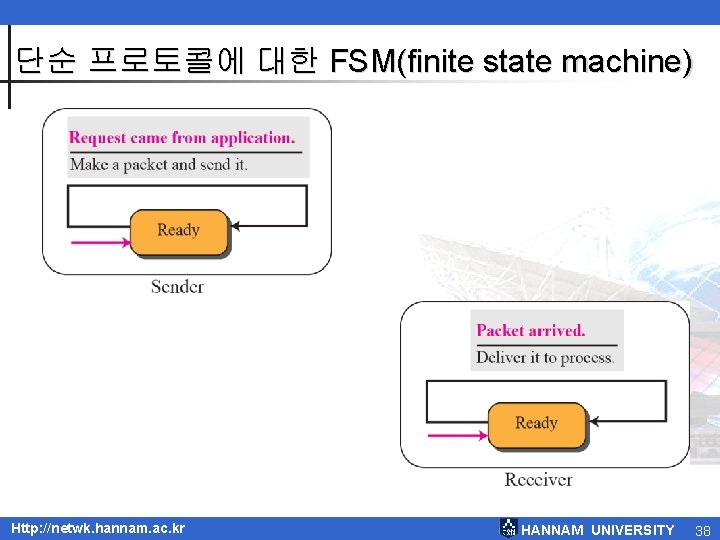 단순 프로토콜에 대한 FSM(finite state machine)

Request came from application.

Make a packet and send it.

Ready

Sender

Packet arrived.

Deliver it to process.

Ready

Receiver

Http://netwk.hannam.ac.kr

HANNAM UNIVERSITY 38